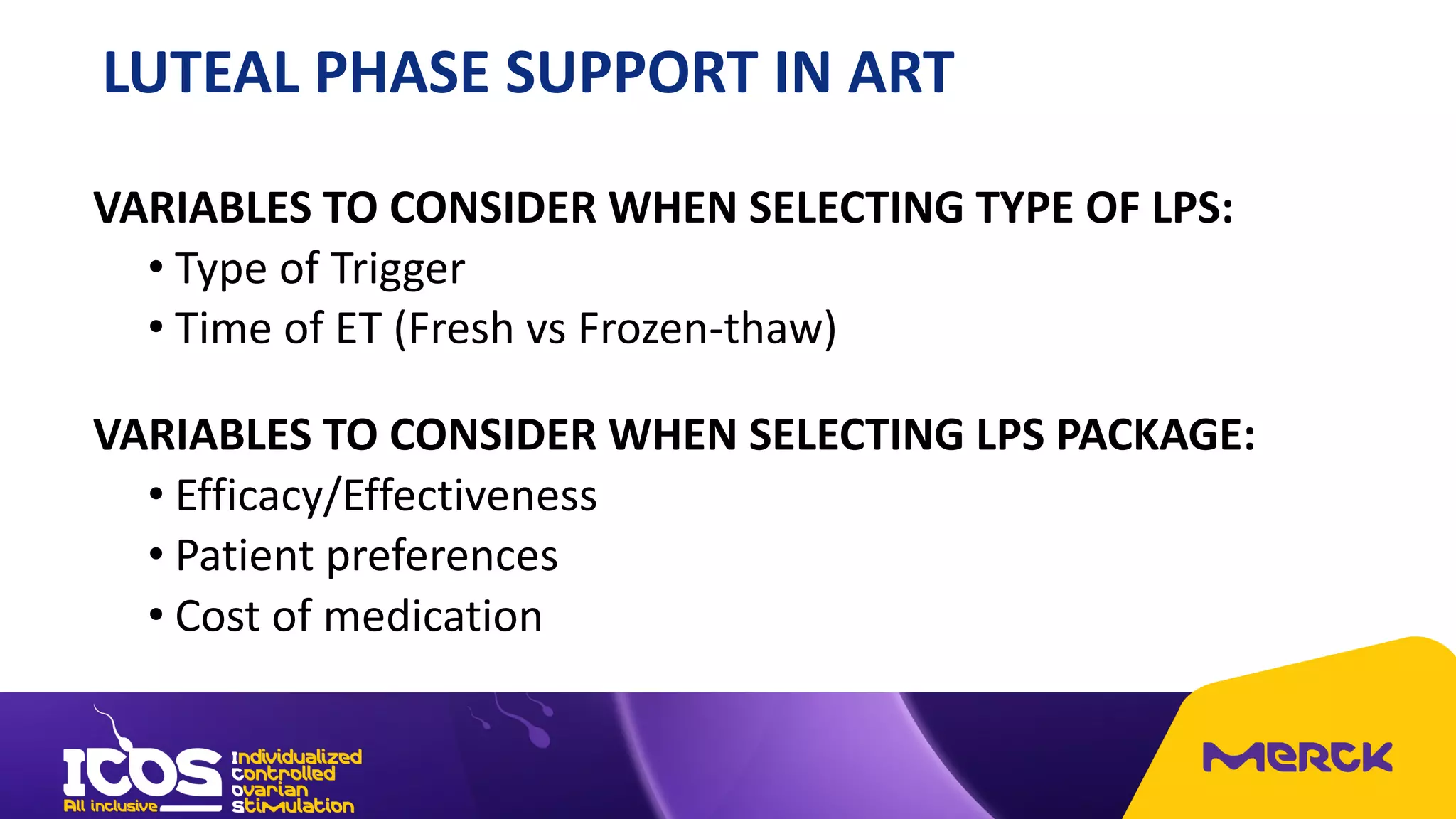 LUTEAL PHASE SUPPORT IN ART

VARIABLES TO CONSIDER WHEN SELECTING TYPE OF LPS:
• Type of Trigger
• Time of ET (Fresh vs Frozen-thaw)

VARIABLES TO CONSIDER WHEN SELECTING LPS PACKAGE:
• Efficacy/Effectiveness
• Patient preferences
• Cost of medication

ICOS
All inclusive
Individualized
Controlled
Ovarian
Stimulation

MERCK